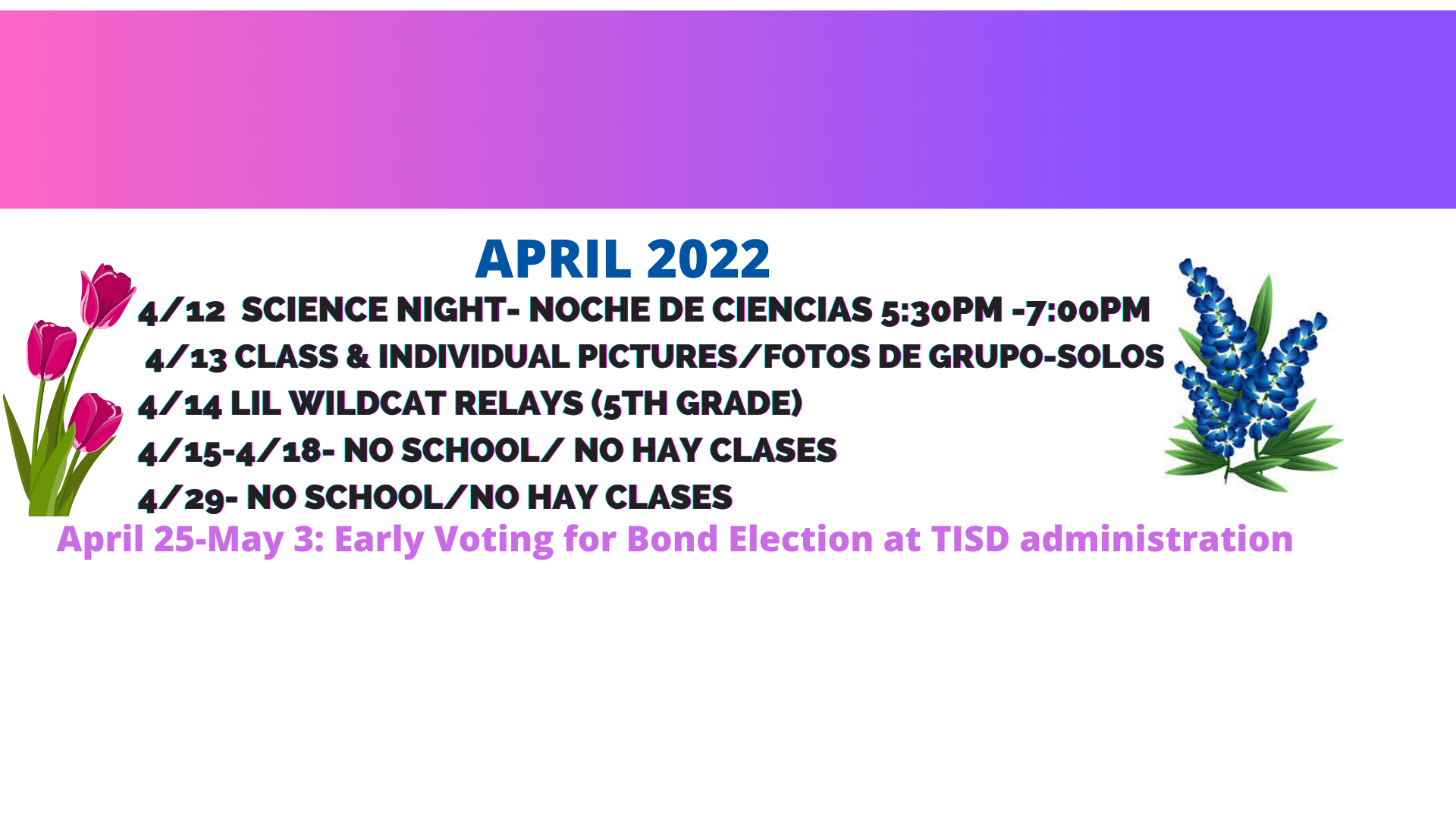 APRIL 2022

4/12 SCIENCE NIGHT- NOCHE DE CIENCIAS 5:30PM -7:00PM

4/13 CLASS & INDIVIDUAL PICTURES/FOTOS DE GRUPO-SOLOS

4/14 LIL WILDCAT RELAYS (5TH GRADE)

4/15-4/18- NO SCHOOL/ NO HAY CLASES

4/29- NO SCHOOL/NO HAY CLASES

April 25-May 3: Early Voting for Bond Election at TISD administration